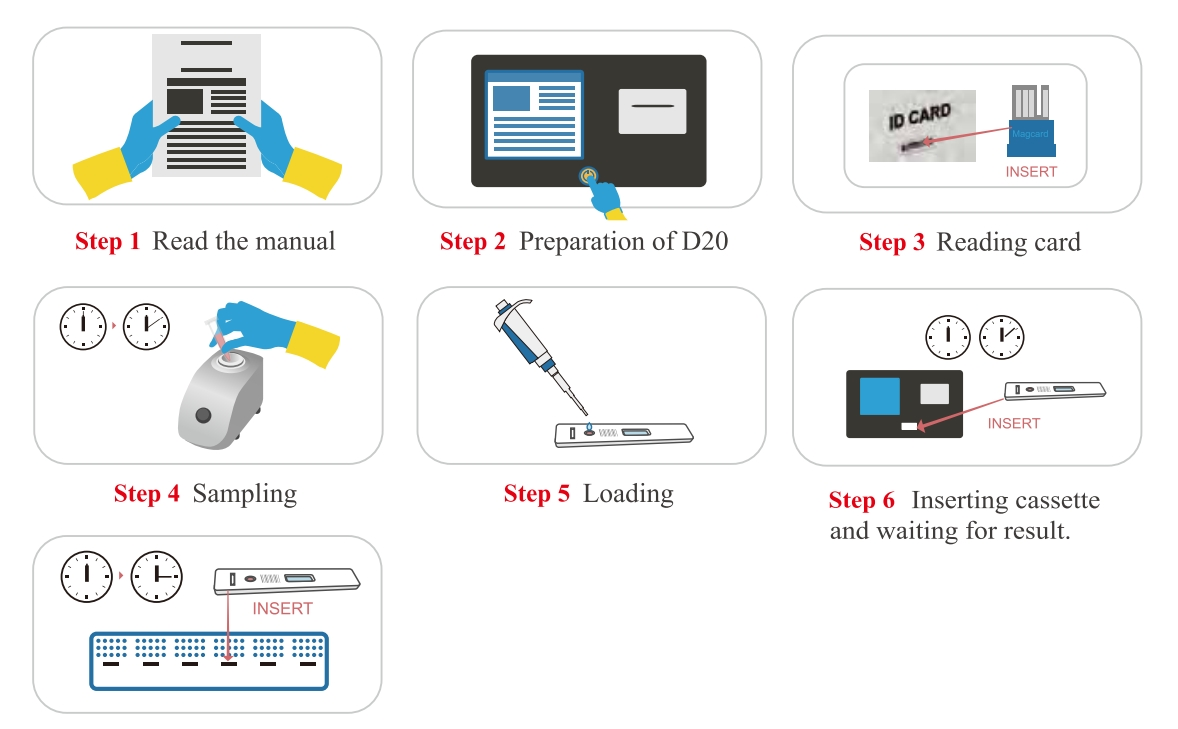 Step 1 Read the manual

Step 2 Preparation of D20

ID CARD

Magcard

INSERT

Step 3 Reading card

Step 4 Sampling

Step 5 Loading

INSERT

Step 6 Inserting cassette and waiting for result.

INSERT